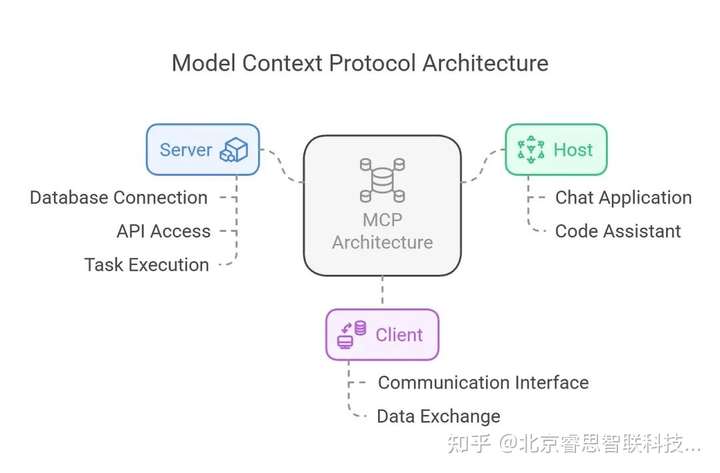 Model Context Protocol Architecture

Server

Database Connection

API Access

Task Execution

MCP Architecture

Host

Chat Application

Code Assistant

Client

Communication Interface

Data Exchange

知乎 @北京睿思智联科技...